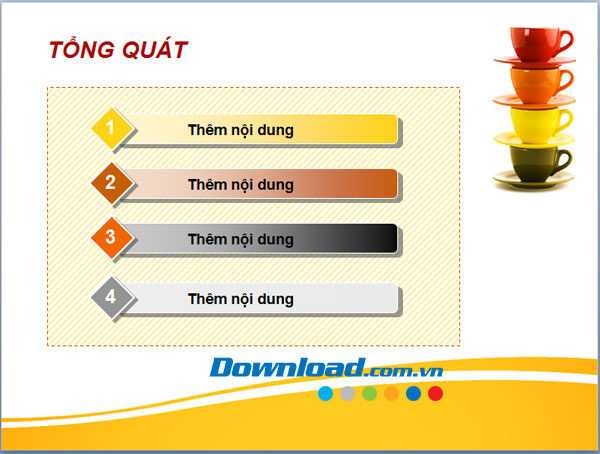 TỔNG QUÁT

1 Thêm nội dung

2 Thêm nội dung

3 Thêm nội dung

4 Thêm nội dung

Download.com.vn